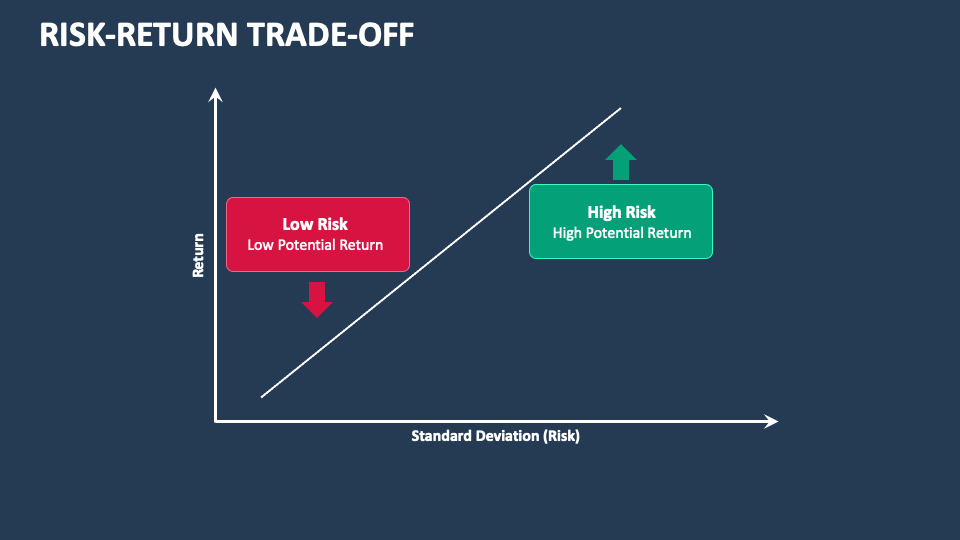 RISK-RETURN TRADE-OFF

Return

Low Risk
Low Potential Return

High Risk
High Potential Return

Standard Deviation (Risk)